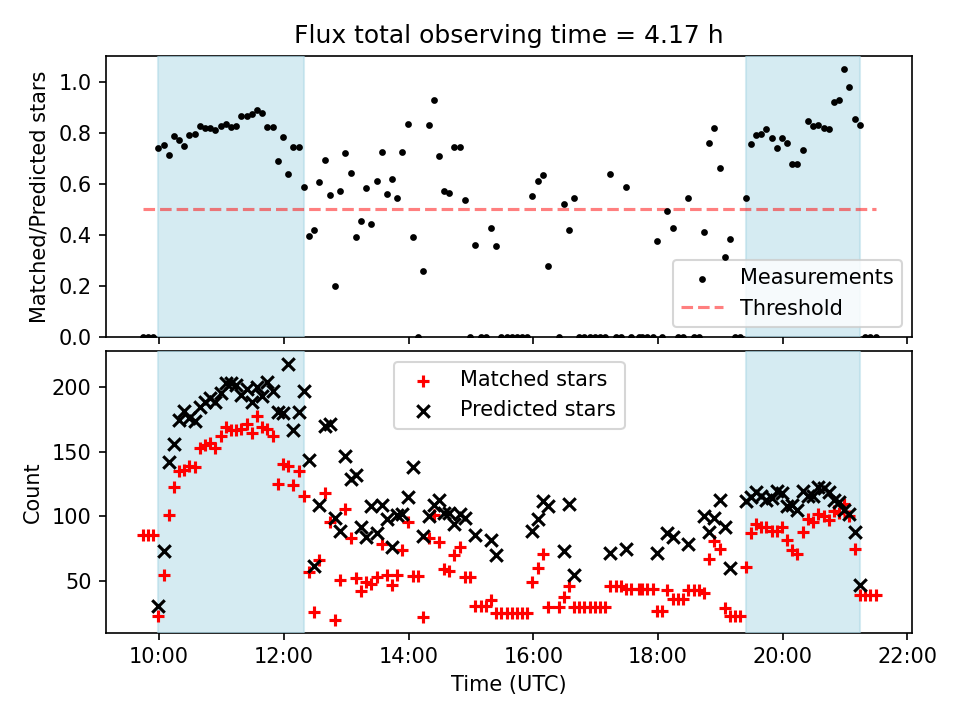 Flux total observing time = 4.17 h

Matched/Predicted stars

1.0
0.8
0.6
0.4
0.2
0.0

Measurements
Threshold

Count

200
150
100
50

Matched stars
Predicted stars

10:00
12:00
14:00
16:00
18:00
20:00
22:00

Time (UTC)